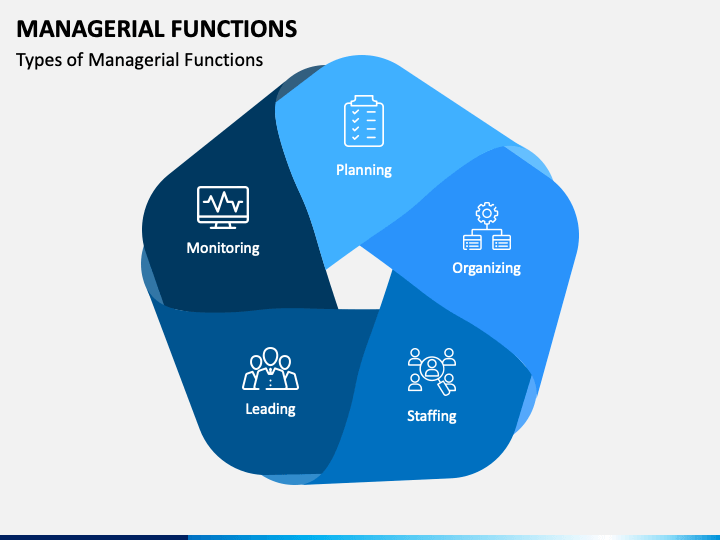 MANAGERIAL FUNCTIONS

Types of Managerial Functions

Planning

Organizing

Staffing

Leading

Monitoring